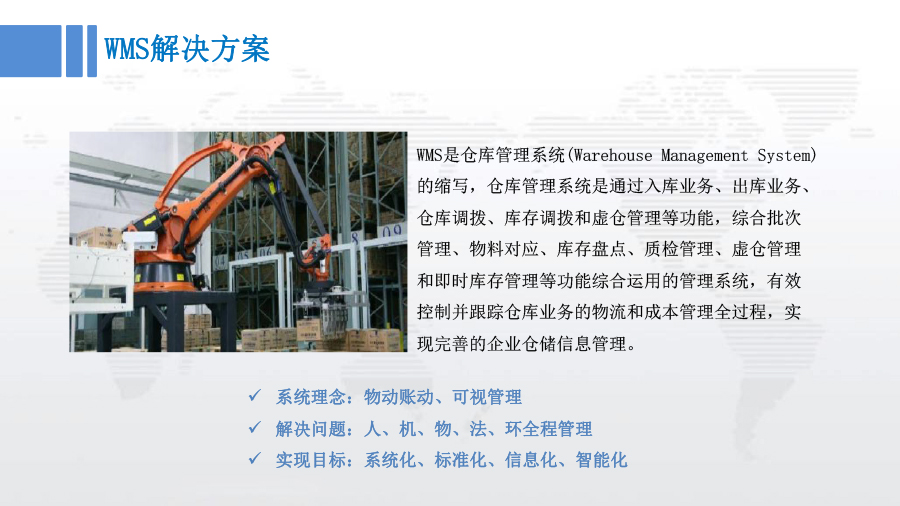 WMS解决方案

WMS是仓库管理系统(Warehouse Management System)的缩写，仓库管理系统是通过入库业务、出库业务、仓库调拨、库存调拨和虚仓管理等功能，综合批次管理、物料对应、库存盘点、质检管理、虚仓管理和即时库存管理等功能综合运用的管理系统，有效控制并跟踪仓库业务的物流和成本管理全过程，实现完善的企业仓储信息管理。

✓ 系统理念：物动账动、可视管理
✓ 解决问题：人、机、物、法、环全程管理
✓ 实现目标：系统化、标准化、信息化、智能化